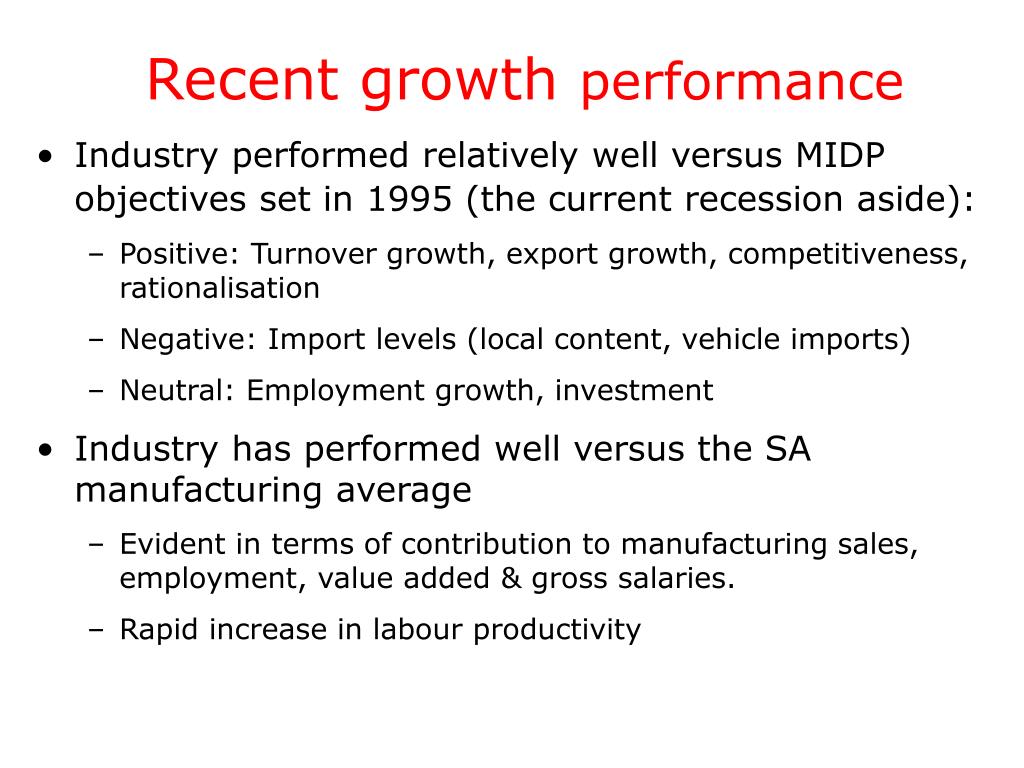 Recent growth performance

• Industry performed relatively well versus MIDP objectives set in 1995 (the current recession aside):
– Positive: Turnover growth, export growth, competitiveness, rationalisation
– Negative: Import levels (local content, vehicle imports)
– Neutral: Employment growth, investment

• Industry has performed well versus the SA manufacturing average
– Evident in terms of contribution to manufacturing sales, employment, value added & gross salaries.
– Rapid increase in labour productivity